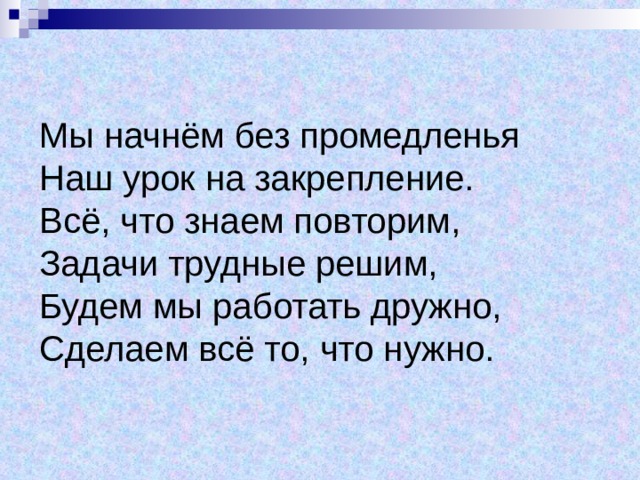 Мы начнём без промедленья
Наш урок на закрепление.
Всё, что знаем повторим,
Задачи трудные решим,
Будем мы работать дружно,
Сделаем всё то, что нужно.